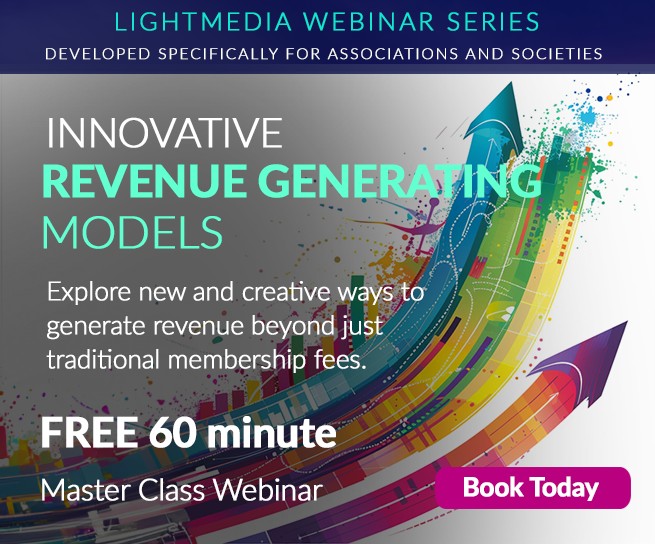 LIGHTMEDIA WEBINAR SERIES
DEVELOPED SPECIFICALLY FOR ASSOCIATIONS AND SOCIETIES

INNOVATIVE
REVENUE GENERATING
MODELS

Explore new and creative ways to generate revenue beyond just traditional membership fees.

FREE 60 minute
Master Class Webinar

Book Today